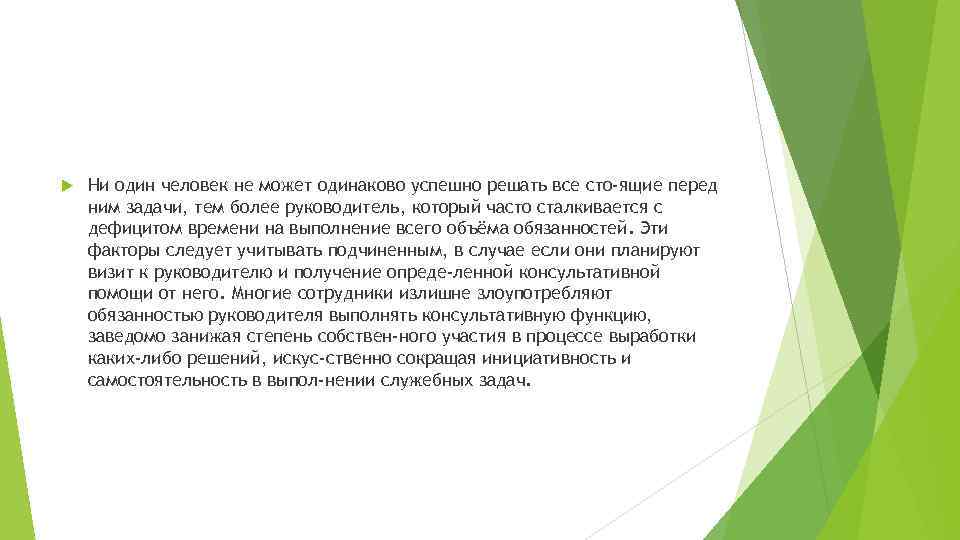 Ни один человек не может одинаково успешно решать все сто-ящие перед ним задачи, тем более руководитель, который часто сталкивается с дефицитом времени на выполнение всего объёма обязанностей. Эти факторы следует учитывать подчиненным, в случае если они планируют визит к руководителю и получение опреде-ленной консультативной помощи от него. Многие сотрудники излишне злоупотребляют обязанностью руководителя выполнять консультативную функцию, заведомо занижая степень собствен-ного участия в процессе выработки каких-либо решений, искус-ственно сокращая инициативность и самостоятельность в выпол-нении служебных задач.